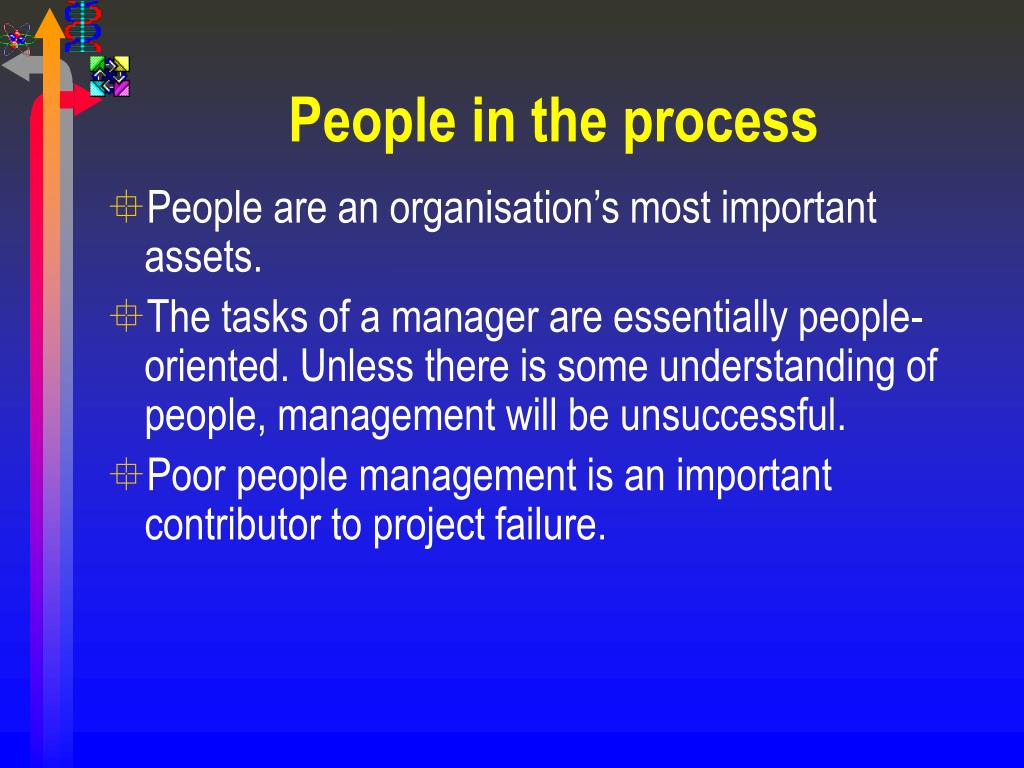 People in the process

People are an organisation's most important assets.

The tasks of a manager are essentially people-oriented. Unless there is some understanding of people, management will be unsuccessful.

Poor people management is an important contributor to project failure.